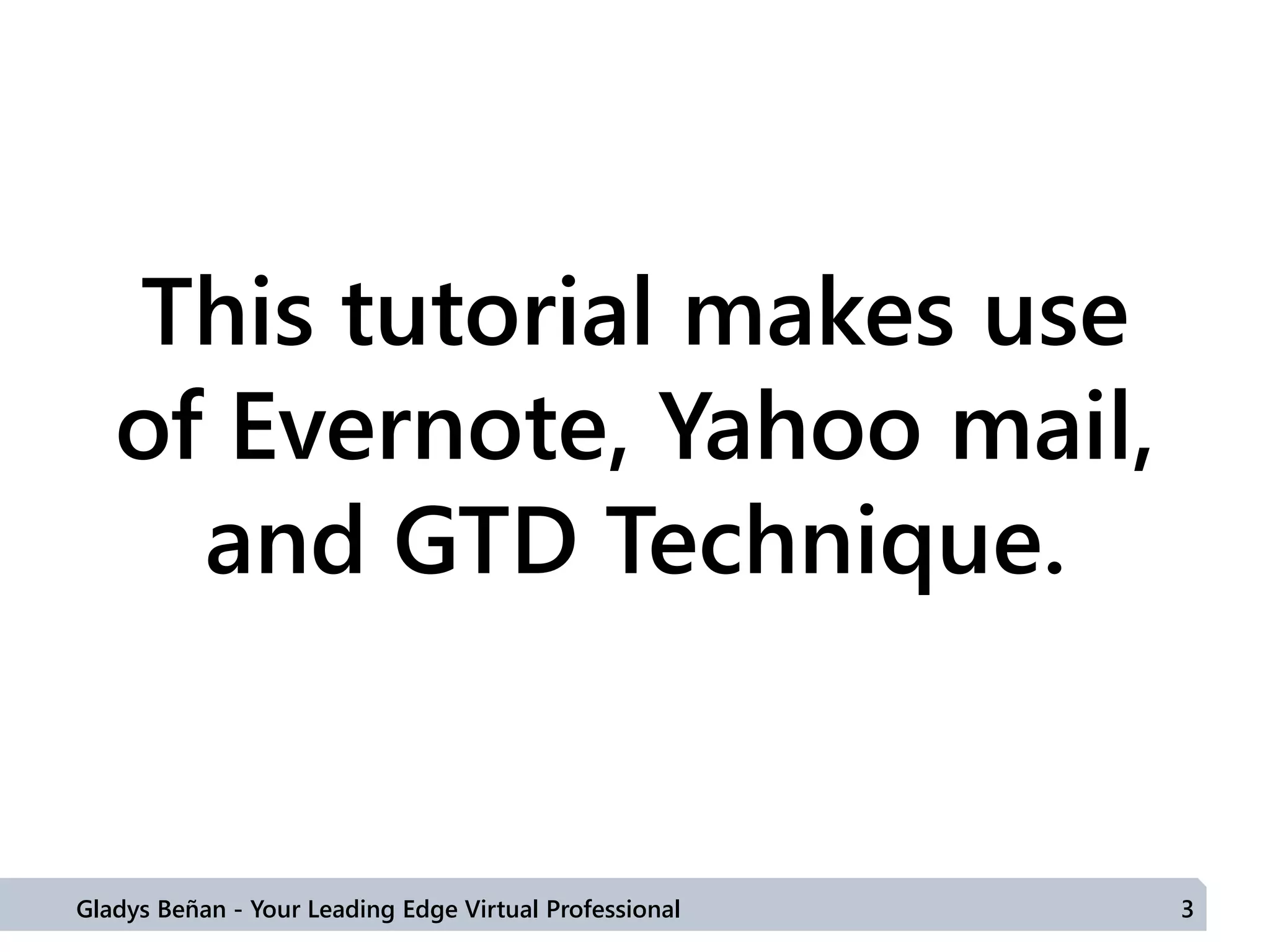 This tutorial makes use of Evernote, Yahoo mail, and GTD Technique.

Gladys Beñan - Your Leading Edge Virtual Professional 3